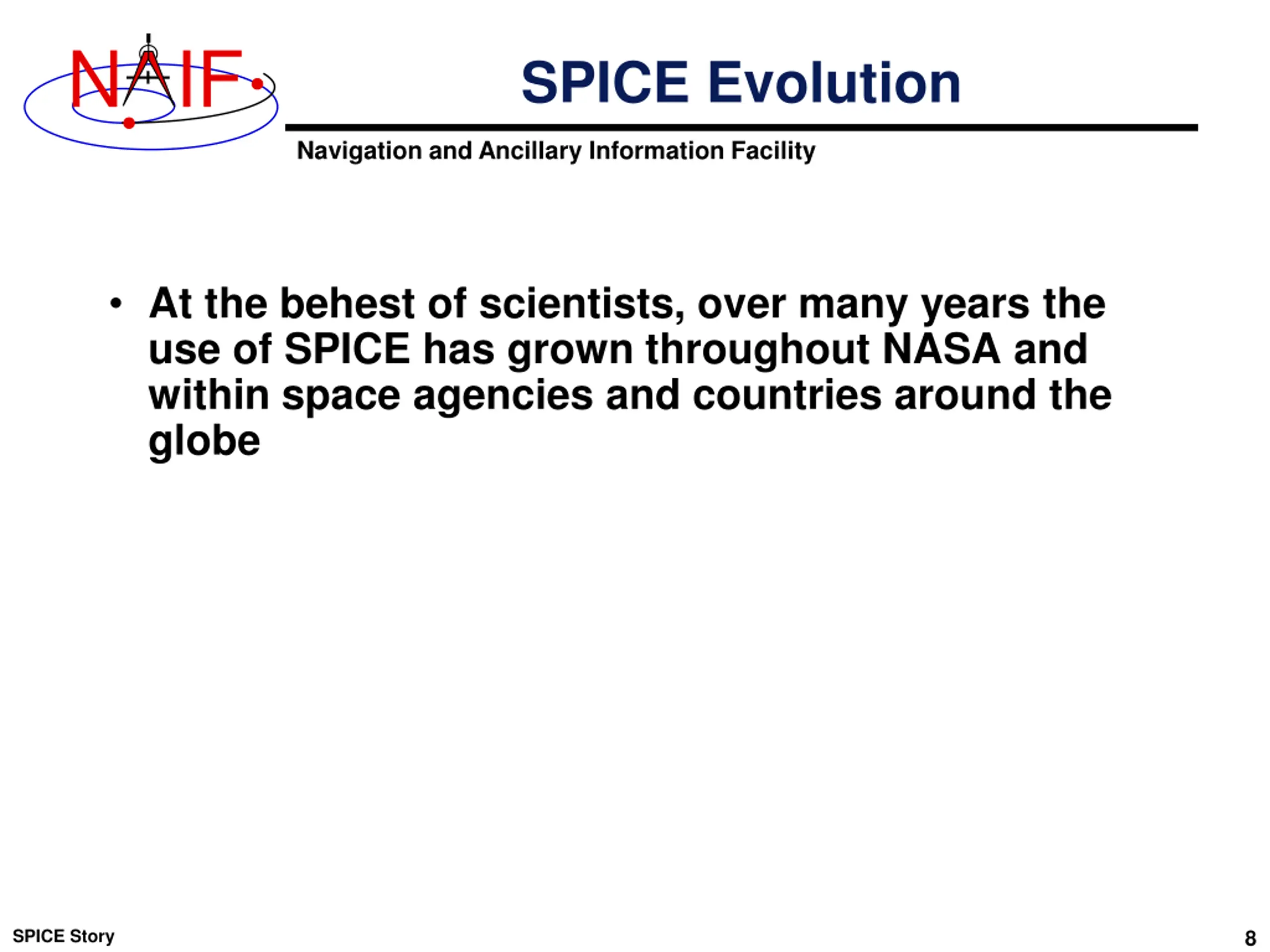 NAIF

SPICE Evolution

Navigation and Ancillary Information Facility

• At the behest of scientists, over many years the use of SPICE has grown throughout NASA and within space agencies and countries around the globe

SPICE Story

8